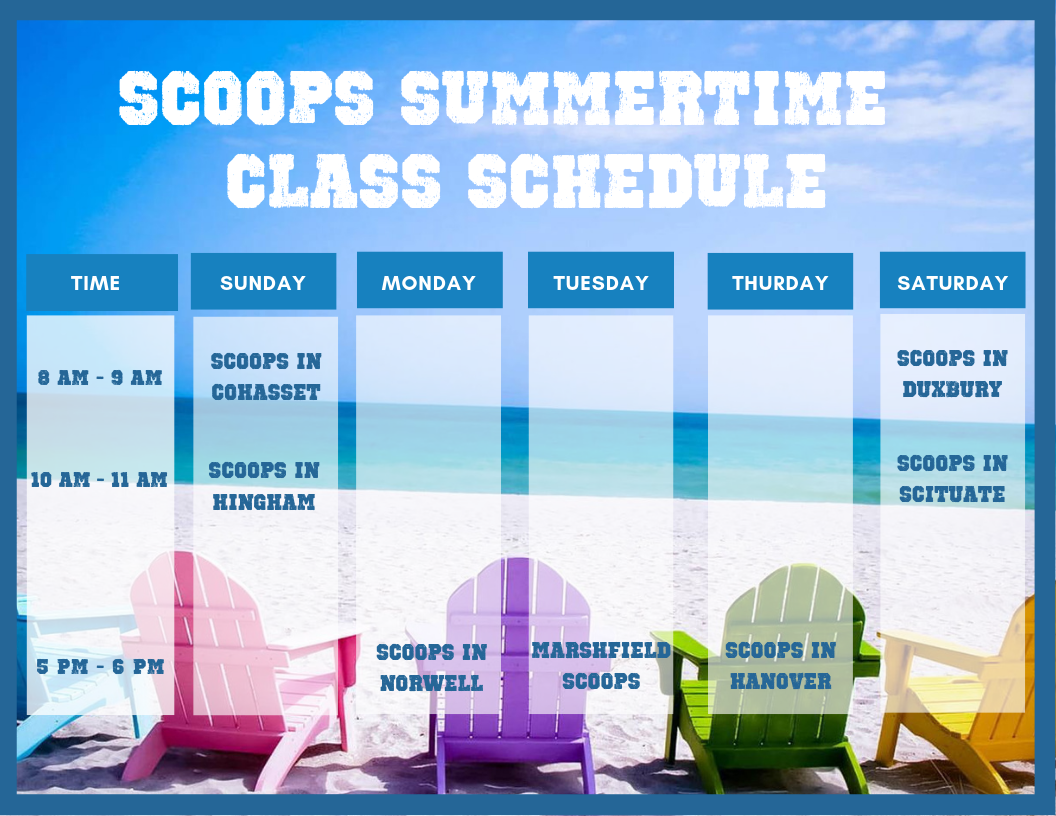 SCOOPS SUMMERTIME CLASS SCHEDULE

| TIME | SUNDAY | MONDAY | TUESDAY | THURDAY | SATURDAY |
|---|---|---|---|---|---|
| 8 AM - 9 AM | SCOOPS IN COHASSET | | | | SCOOPS IN DUXBURY |
| 10 AM - 11 AM | SCOOPS IN HINGHAM | | | | SCOOPS IN SCITUATE |
| 5 PM - 6 PM | | SCOOPS IN NORWELL | MARSHFIELD SCOOPS | SCOOPS IN HANOVER | |